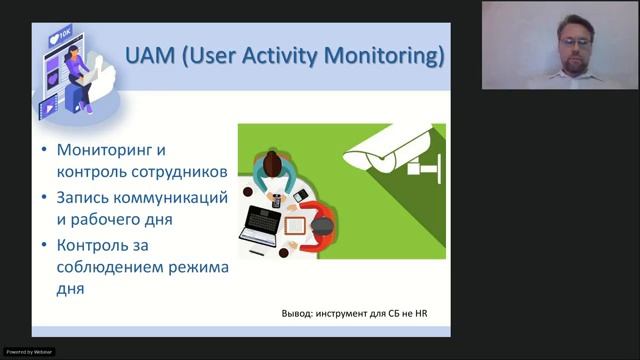 10K

UAM (User Activity Monitoring)

• Мониторинг и контроль сотрудников
• Запись коммуникаций и рабочего дня
• Контроль за соблюдением режима дня

Вывод: инструмент для СБ не HR

Powered by Webinar